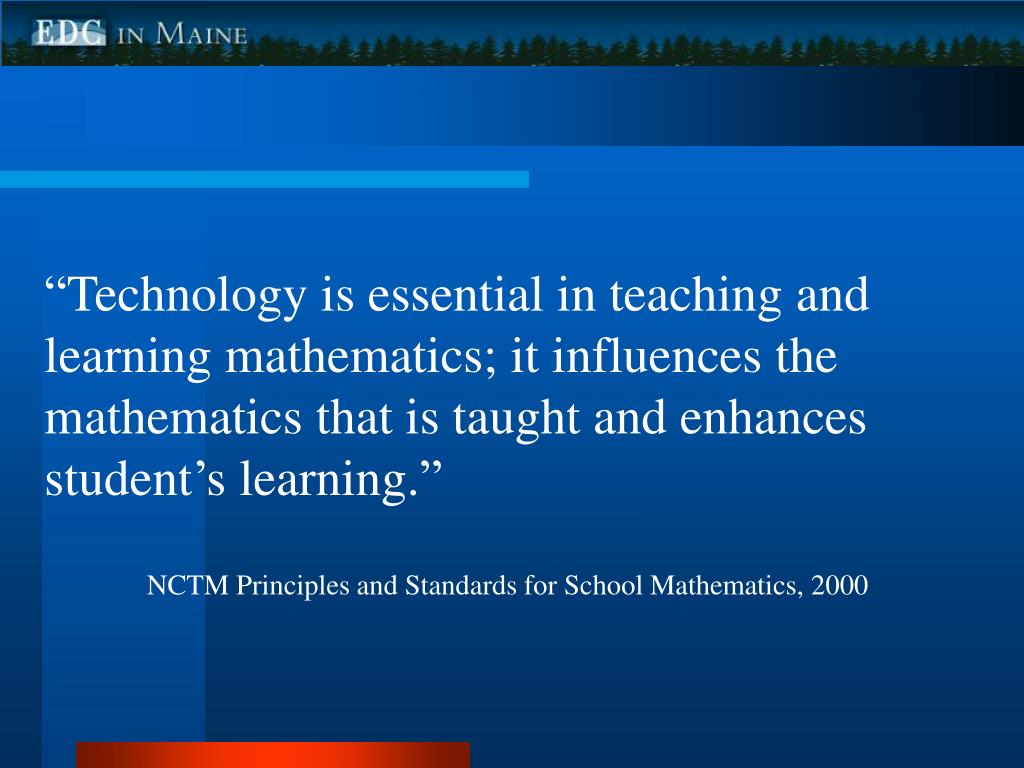 EDC IN MAINE

“Technology is essential in teaching and learning mathematics; it influences the mathematics that is taught and enhances student’s learning.”

NCTM Principles and Standards for School Mathematics, 2000